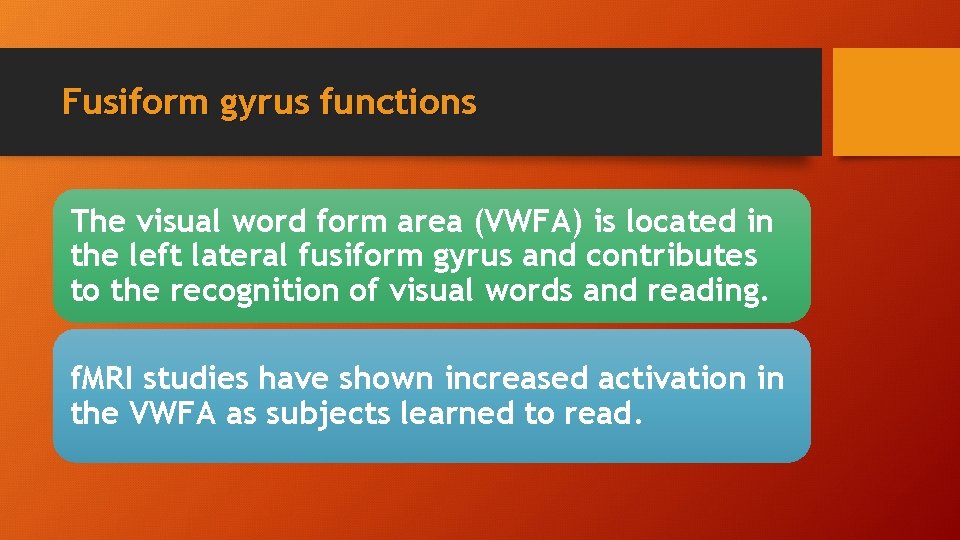 Fusiform gyrus functions

The visual word form area (VWFA) is located in the left lateral fusiform gyrus and contributes to the recognition of visual words and reading.

fMRI studies have shown increased activation in the VWFA as subjects learned to read.